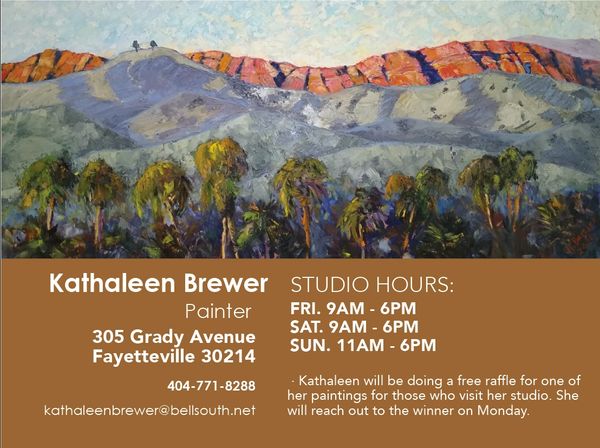 Kathaleen Brewer
Painter
305 Grady Avenue
Fayetteville 30214
404-771-8288
kathaleenbrewer@bellsouth.net

STUDIO HOURS:
FRI. 9AM - 6PM
SAT. 9AM - 6PM
SUN. 11AM - 6PM

· Kathaleen will be doing a free raffle for one of her paintings for those who visit her studio. She will reach out to the winner on Monday.